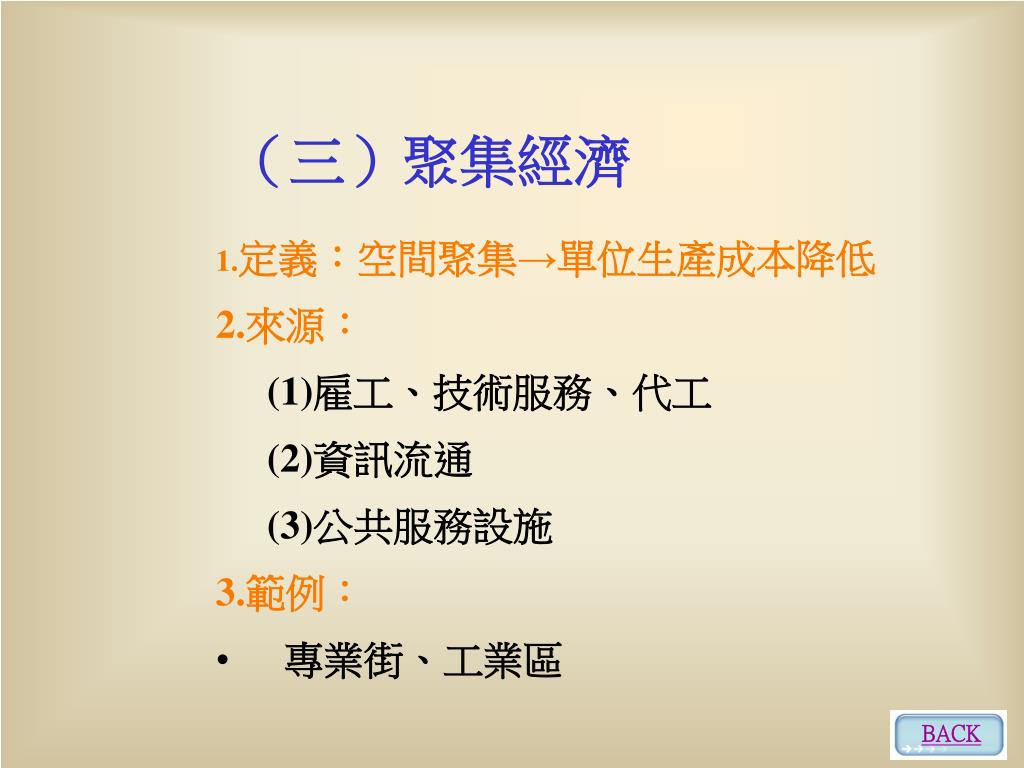 （三）聚集經濟

1.定義：空間聚集→單位生產成本降低

2.來源：

(1)雇工、技術服務、代工

(2)資訊流通

(3)公共服務設施

3.範例：

• 專業街、工業區

BACK